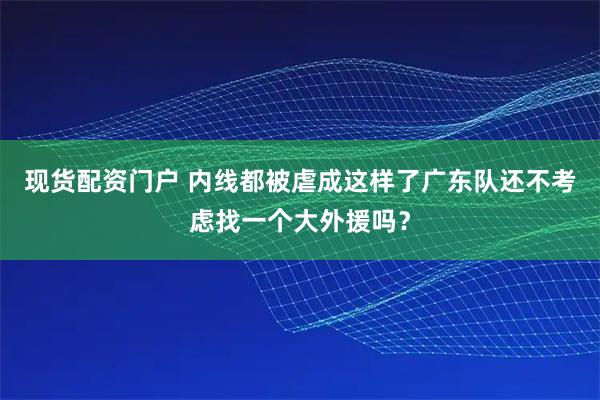 现货配资门户 内线都被虐成这样了广东队还不考虑找一个大外援吗？